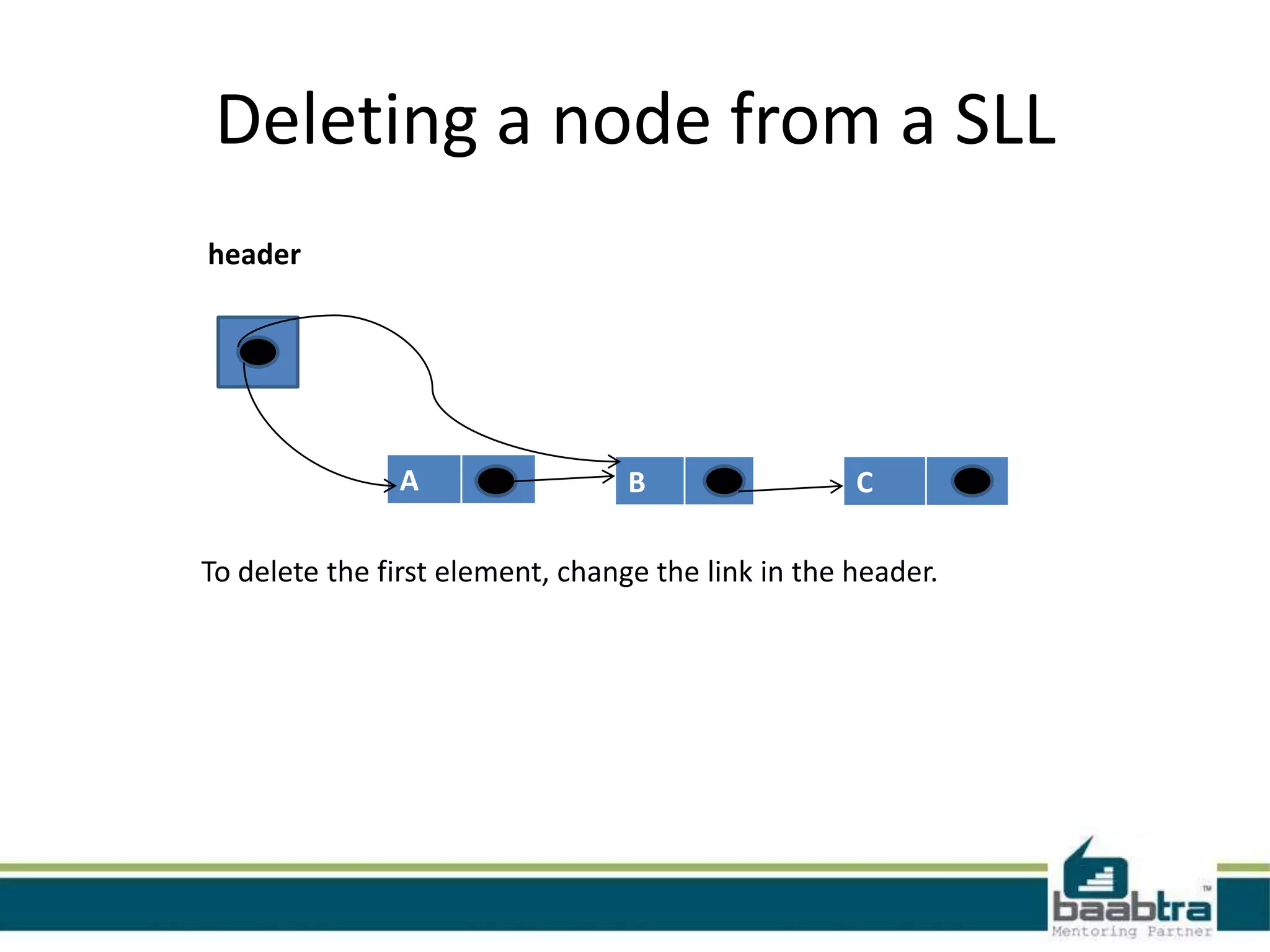 Deleting a node from a SLL

header

A

B

C

To delete the first element, change the link in the header.

baabtra™
Mentoring Partner